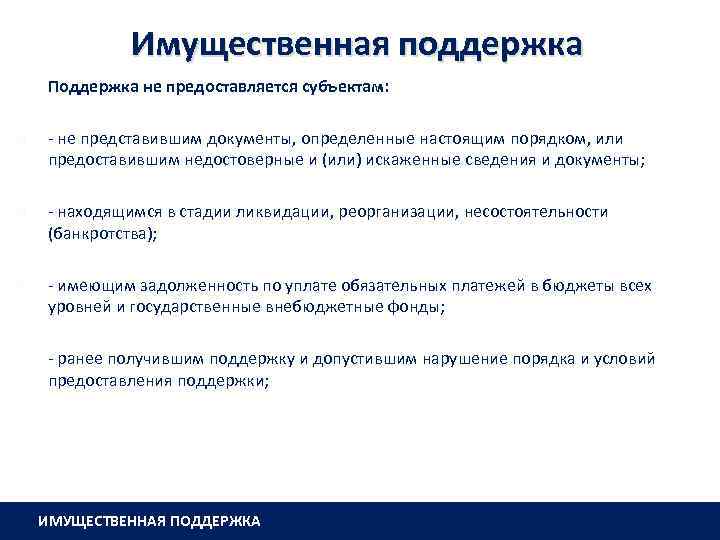 Имущественная поддержка

Поддержка не предоставляется субъектам:

- не представившим документы, определенные настоящим порядком, или предоставившим недостоверные и (или) искаженные сведения и документы;

- находящимся в стадии ликвидации, реорганизации, несостоятельности (банкротства);

- имеющим задолженность по уплате обязательных платежей в бюджеты всех уровней и государственные внебюджетные фонды;

- ранее получившим поддержку и допустившим нарушение порядка и условий предоставления поддержки;

ИМУЩЕСТВЕННАЯ ПОДДЕРЖКА